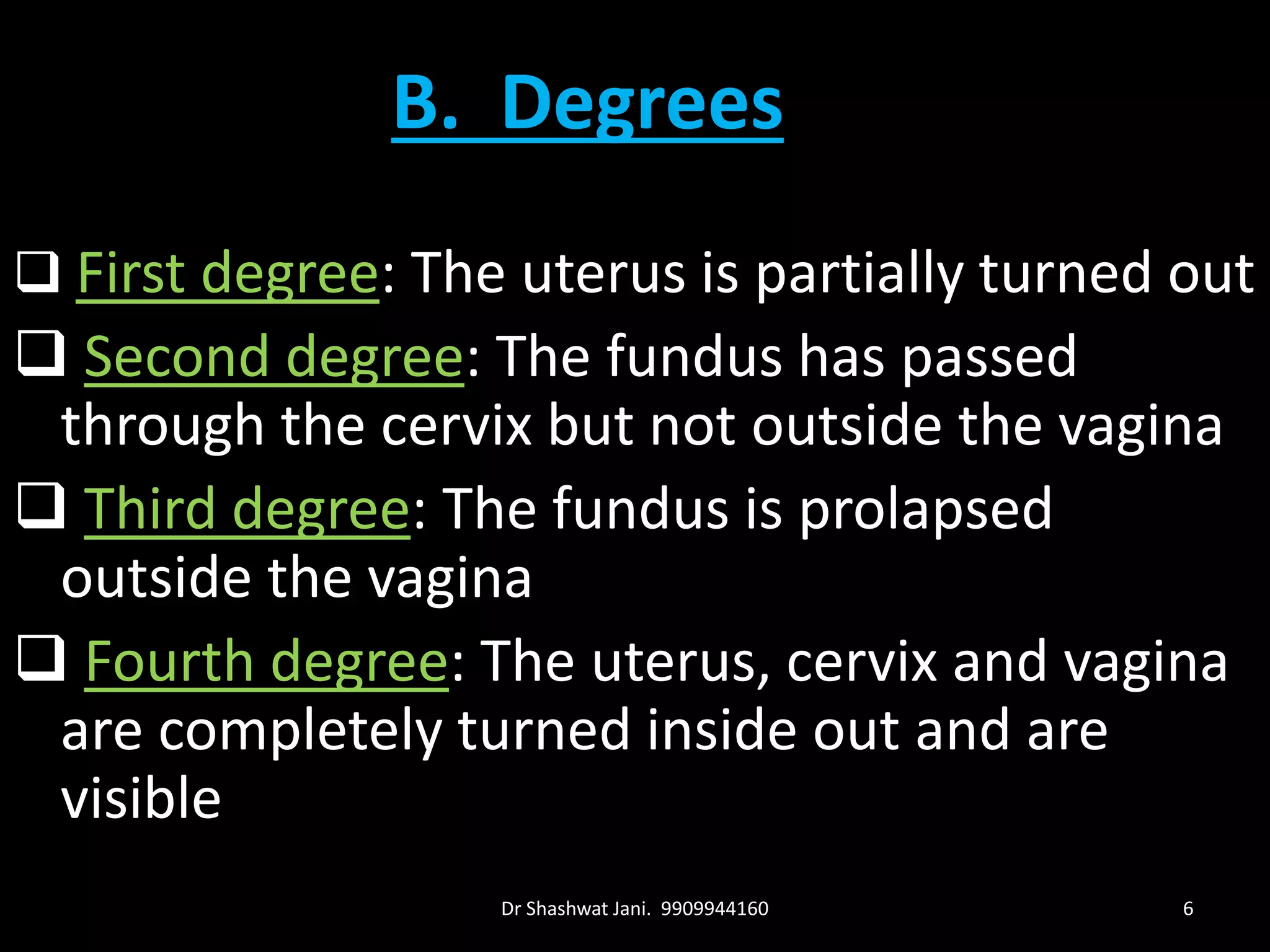 B. Degrees

❑ First degree: The uterus is partially turned out

❑ Second degree: The fundus has passed through the cervix but not outside the vagina

❑ Third degree: The fundus is prolapsed outside the vagina

❑ Fourth degree: The uterus, cervix and vagina are completely turned inside out and are visible

Dr Shashwat Jani. 9909944160

6